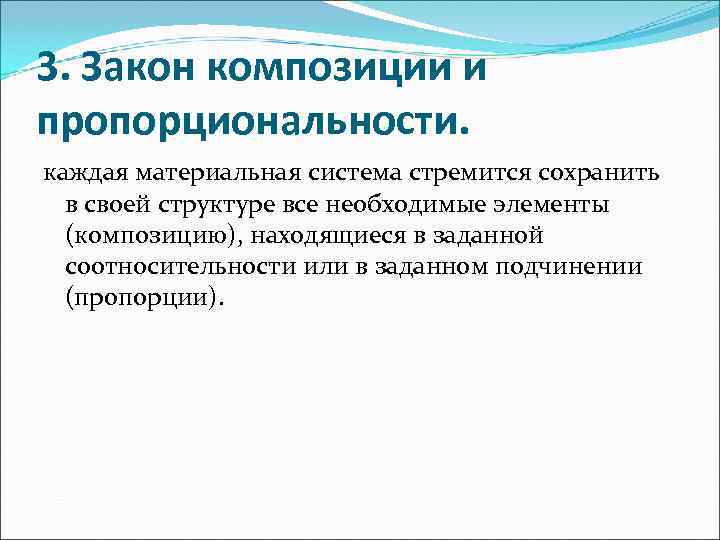 3. Закон композиции и пропорциональности.

каждая материальная система стремится сохранить в своей структуре все необходимые элементы (композицию), находящиеся в заданной соотносительности или в заданном подчинении (пропорции).